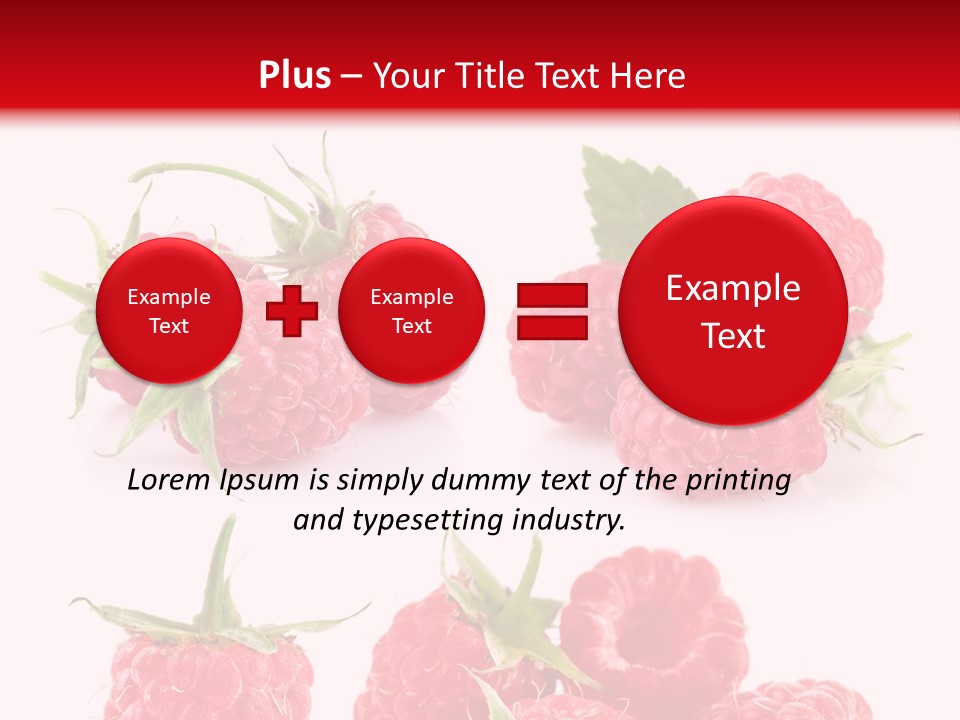 Plus – Your Title Text Here

Example Text

Example Text

Example Text

Lorem Ipsum is simply dummy text of the printing and typesetting industry.